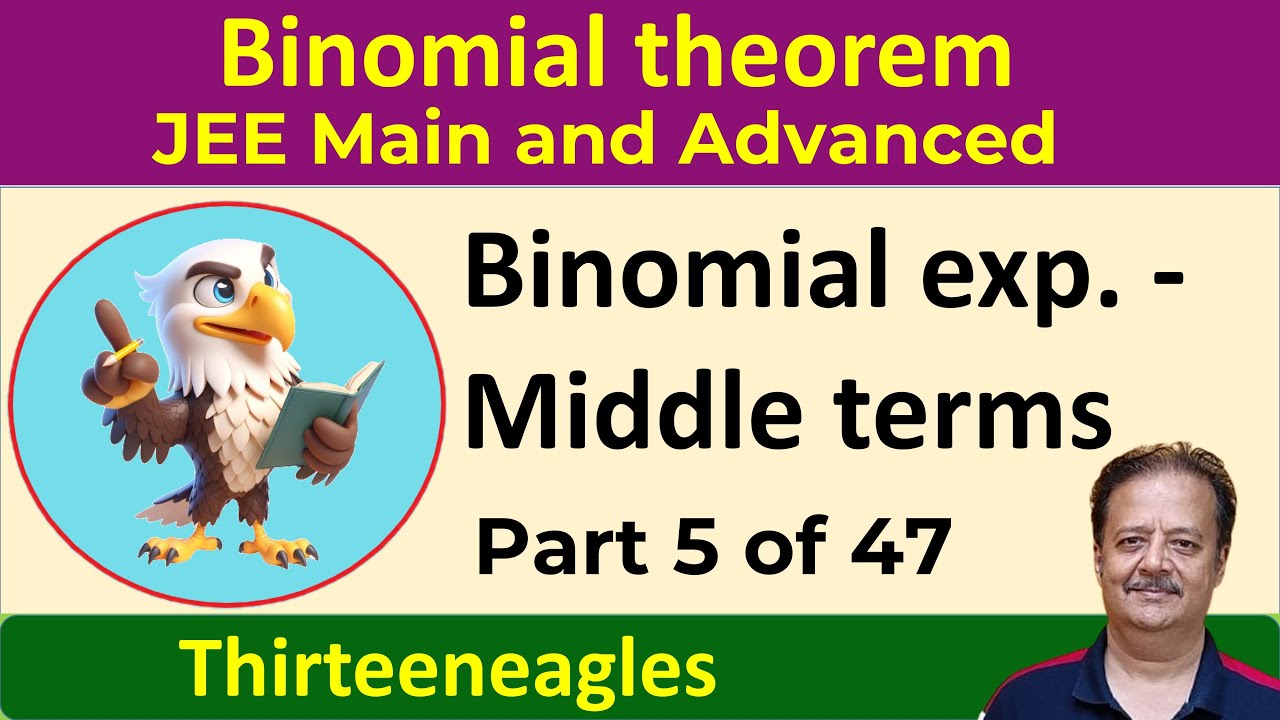 Binomial theorem
JEE Main and Advanced

Binomial exp. - Middle terms

Part 5 of 47

Thirteeneagles